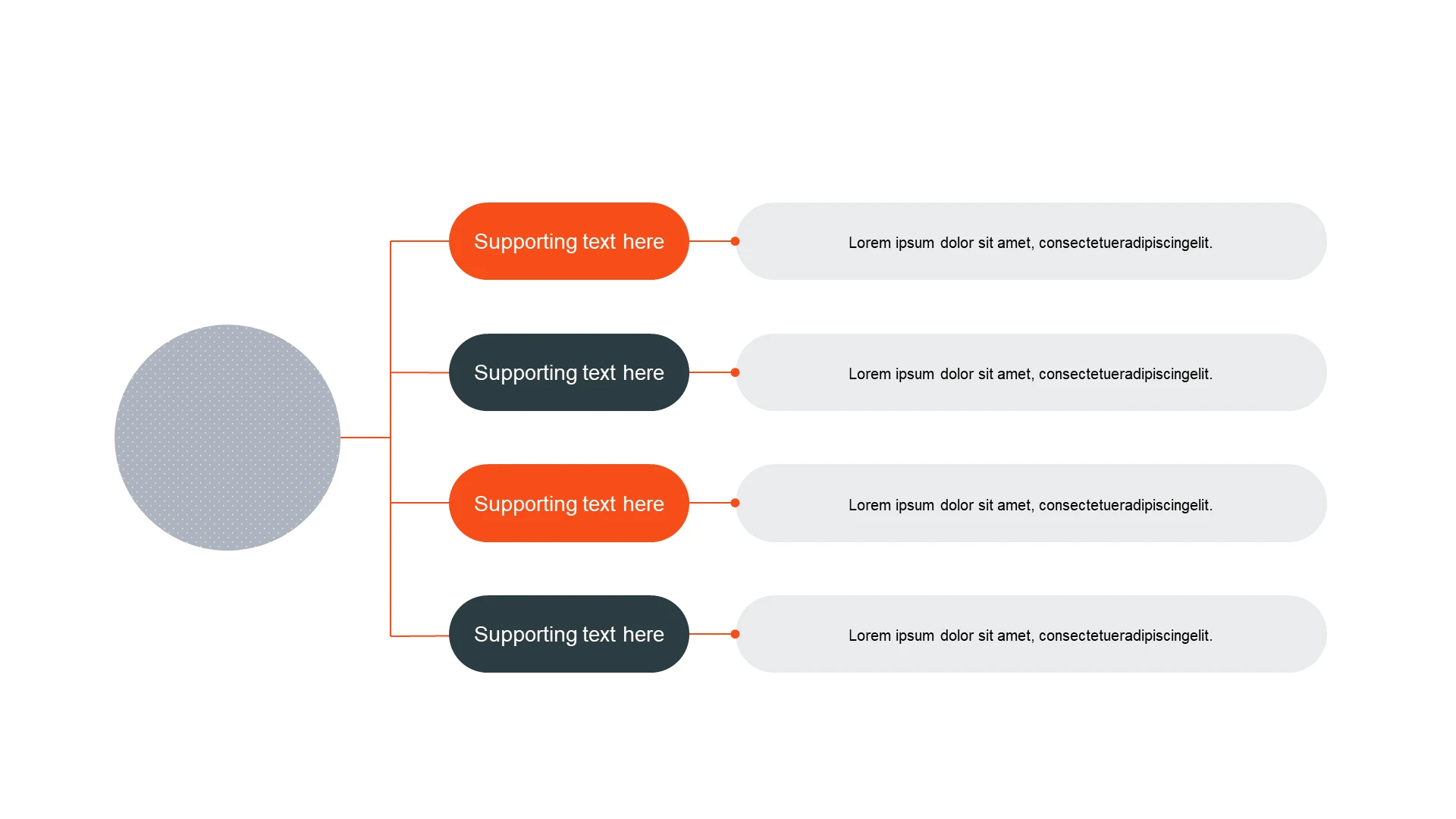 Supporting text here

Lorem ipsum dolor sit amet, consectetueradipiscingelit.

Supporting text here

Lorem ipsum dolor sit amet, consectetueradipiscingelit.

Supporting text here

Lorem ipsum dolor sit amet, consectetueradipiscingelit.

Supporting text here

Lorem ipsum dolor sit amet, consectetueradipiscingelit.